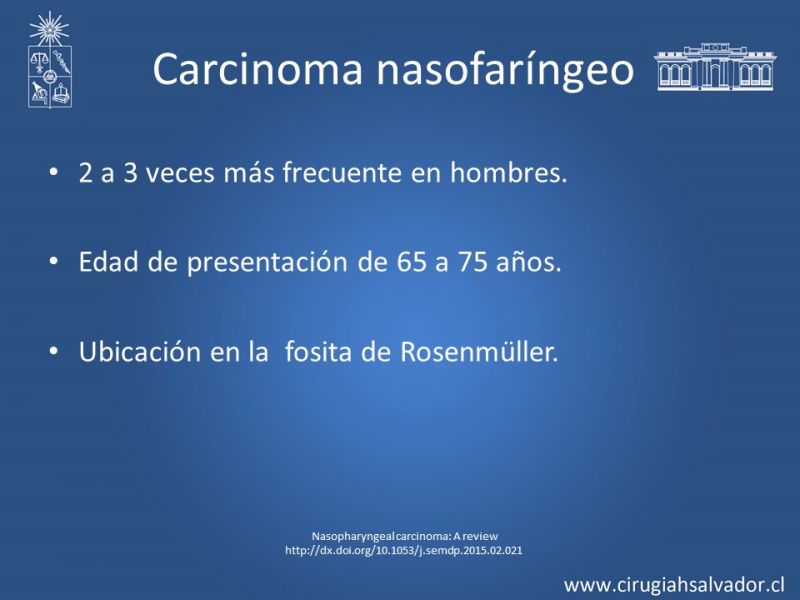 Carcinoma nasofaríngeo

• 2 a 3 veces más frecuente en hombres.

• Edad de presentación de 65 a 75 años.

• Ubicación en la fosita de Rosenmüller.

Nasopharyngeal carcinoma: A review
http://dx.doi.org/10.1053/j.semdp.2015.02.021

www.cirugiahsalvador.cl